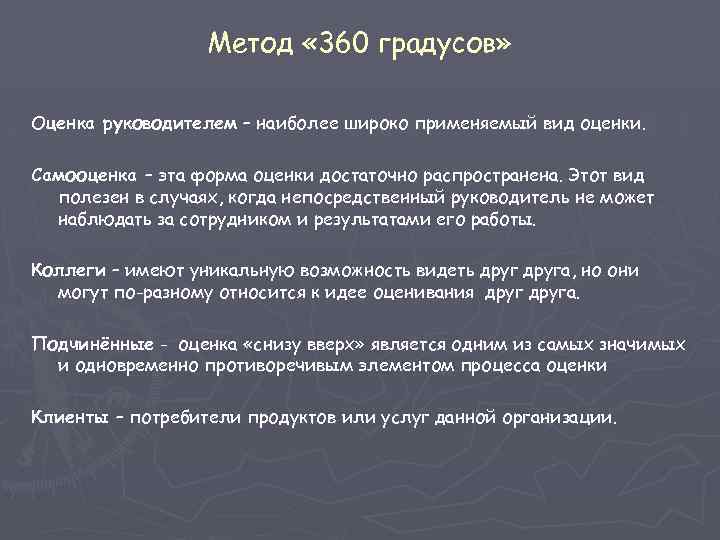 Метод «360 градусов»

Оценка руководителем – наиболее широко применяемый вид оценки.

Самооценка – эта форма оценки достаточно распространена. Этот вид полезен в случаях, когда непосредственный руководитель не может наблюдать за сотрудником и результатами его работы.

Коллеги – имеют уникальную возможность видеть друг друга, но они могут по-разному относится к идее оценивания друг друга.

Подчинённые - оценка «снизу вверх» является одним из самых значимых и одновременно противоречивым элементом процесса оценки

Клиенты – потребители продуктов или услуг данной организации.